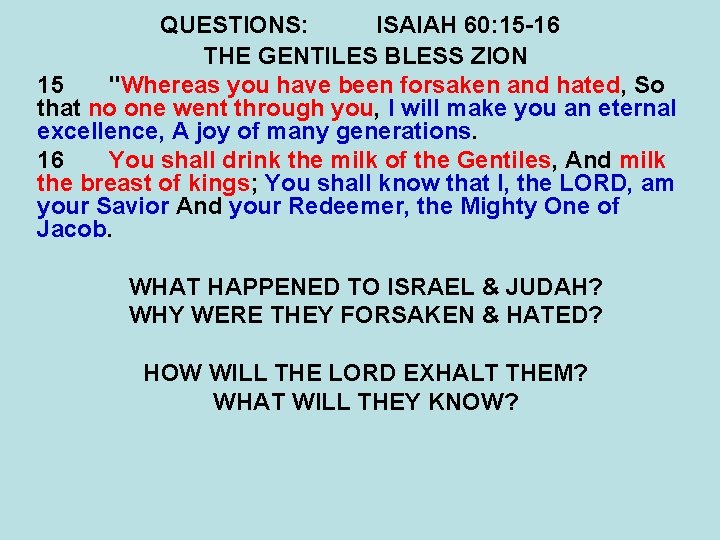 QUESTIONS: ISAIAH 60:15-16
THE GENTILES BLESS ZION

15 "Whereas you have been forsaken and hated, So that no one went through you, I will make you an eternal excellence, A joy of many generations.

16 You shall drink the milk of the Gentiles, And milk the breast of kings; You shall know that I, the LORD, am your Savior And your Redeemer, the Mighty One of Jacob.

WHAT HAPPENED TO ISRAEL & JUDAH?
WHY WERE THEY FORSAKEN & HATED?

HOW WILL THE LORD EXHALT THEM?
WHAT WILL THEY KNOW?